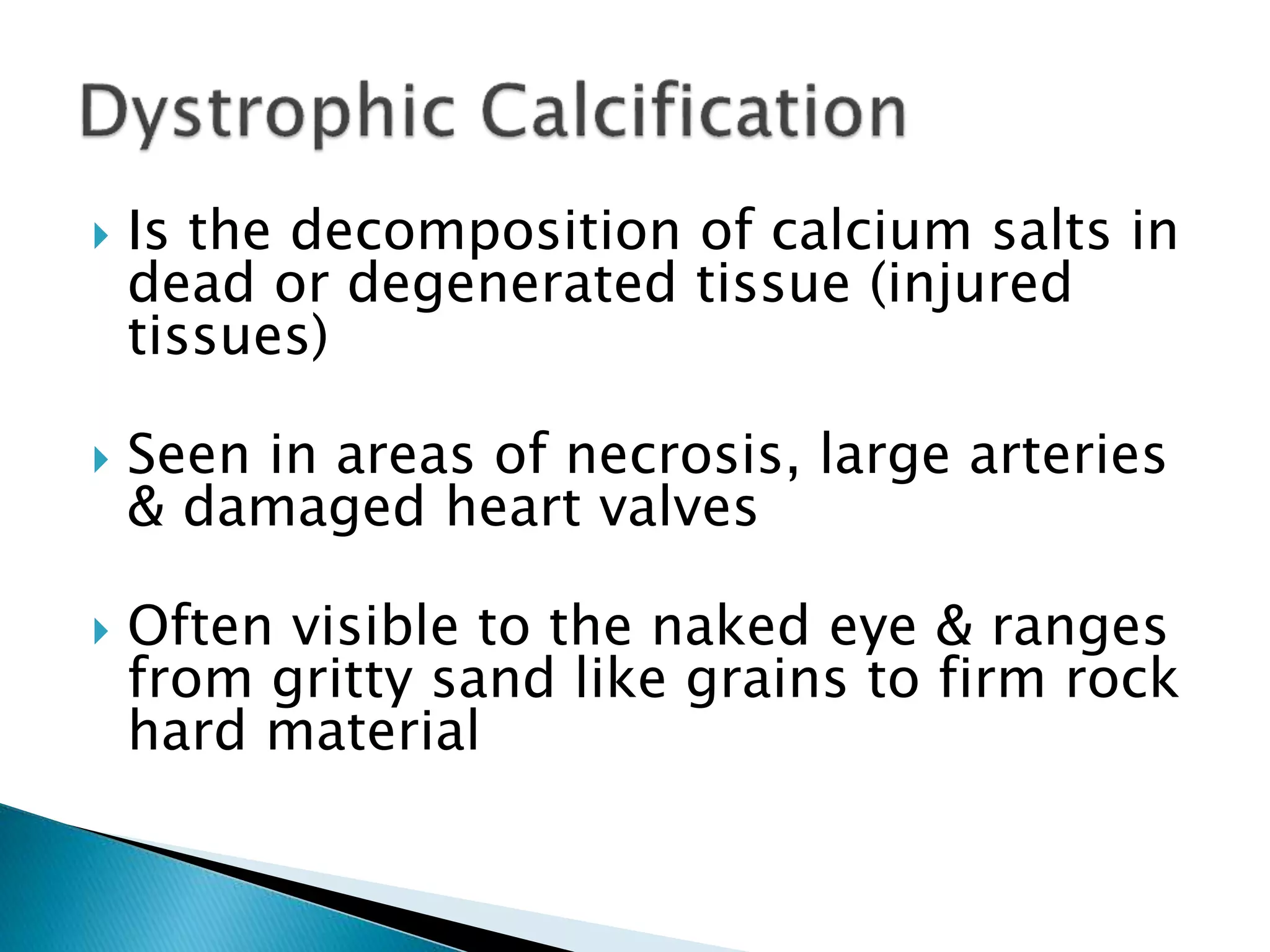 Dystrophic Calcification

Is the decomposition of calcium salts in dead or degenerated tissue (injured tissues)

Seen in areas of necrosis, large arteries & damaged heart valves

Often visible to the naked eye & ranges from gritty sand like grains to firm rock hard material